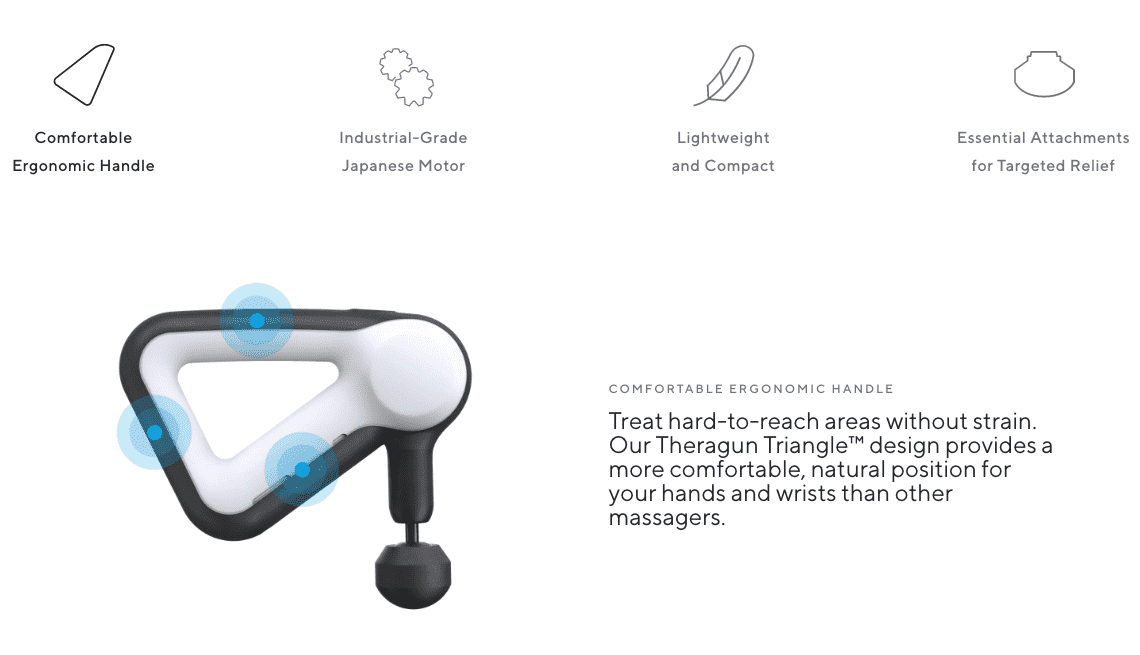 Comfortable Ergonomic Handle

Industrial-Grade Japanese Motor

Lightweight and Compact

Essential Attachments for Targeted Relief

COMFORTABLE ERGONOMIC HANDLE

Treat hard-to-reach areas without strain. Our Theragun Triangle™ design provides a more comfortable, natural position for your hands and wrists than other massagers.